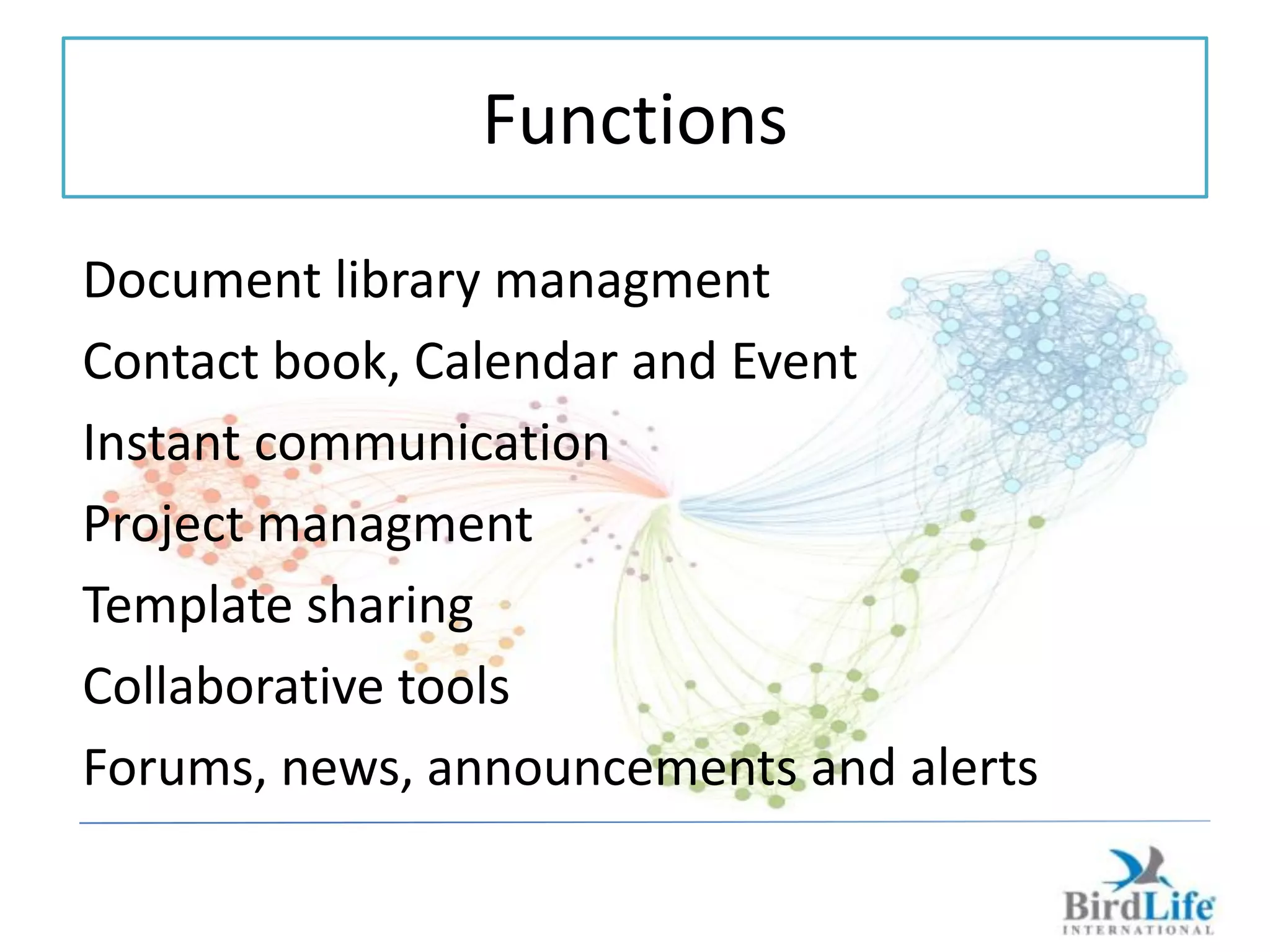 Functions

Document library managment

Contact book, Calendar and Event

Instant communication

Project managment

Template sharing

Collaborative tools

Forums, news, announcements and alerts

BirdLife
INTERNATIONAL